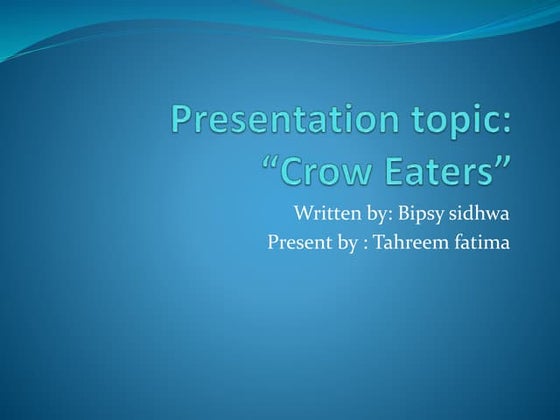 Presentation topic:
“Crow Eaters”

Written by: Bipsy sidhwa
Present by : Tahreem fatima